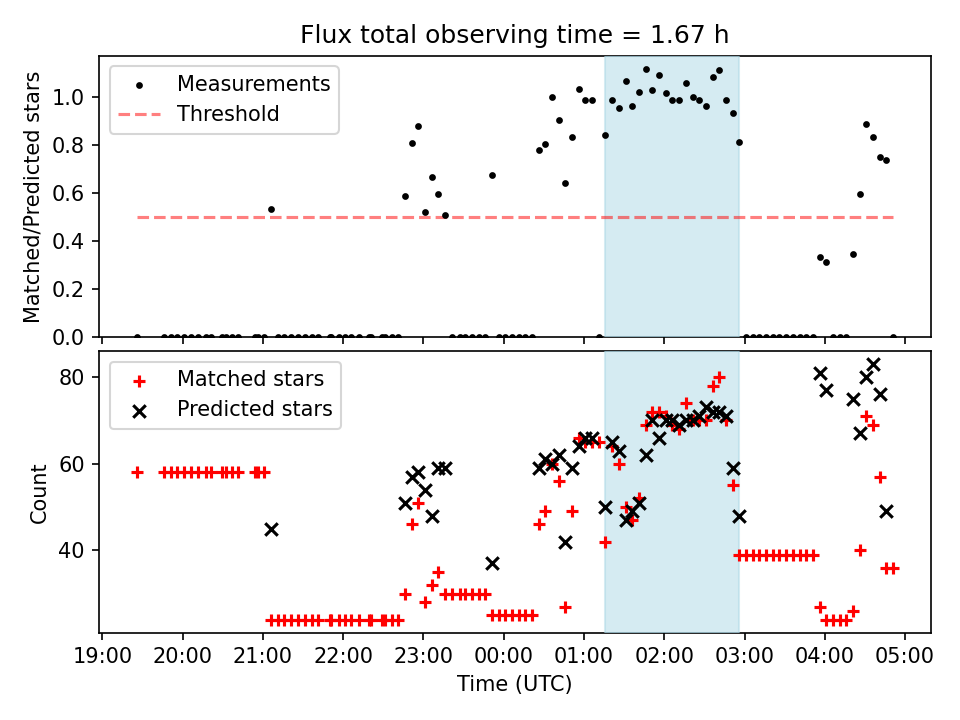 Flux total observing time = 1.67 h

Measurements
Threshold

Matched/Predicted stars

1.0
0.8
0.6
0.4
0.2
0.0

Matched stars
Predicted stars

Count

80
60
40

19:00 20:00 21:00 22:00 23:00 00:00 01:00 02:00 03:00 04:00 05:00

Time (UTC)